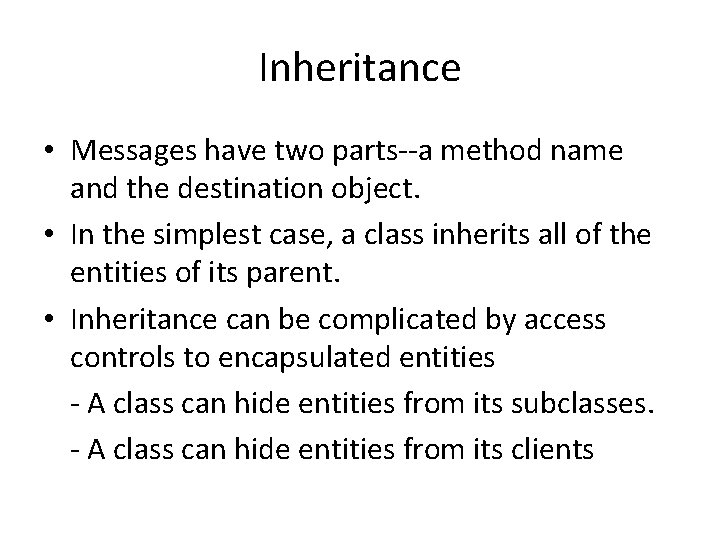 Inheritance

• Messages have two parts--a method name and the destination object.

• In the simplest case, a class inherits all of the entities of its parent.

• Inheritance can be complicated by access controls to encapsulated entities

- A class can hide entities from its subclasses.

- A class can hide entities from its clients